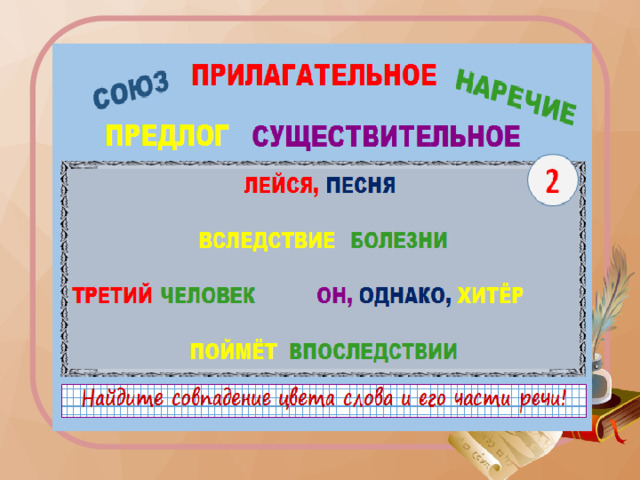 СОЮЗ ПРИЛАГАТЕЛЬНОЕ НАРЕЧИЕ

ПРЕДЛОГ СУЩЕСТВИТЕЛЬНОЕ

2

ЛЕЙСЯ, ПЕСНЯ

ВСЛЕДСТВИЕ БОЛЕЗНИ

ТРЕТИЙ ЧЕЛОВЕК ОН, ОДНАКО, ХИТЁР

ПОЙМЁТ ВПОСЛЕДСТВИИ

Найдите совпадение цвета слова и его части речи!